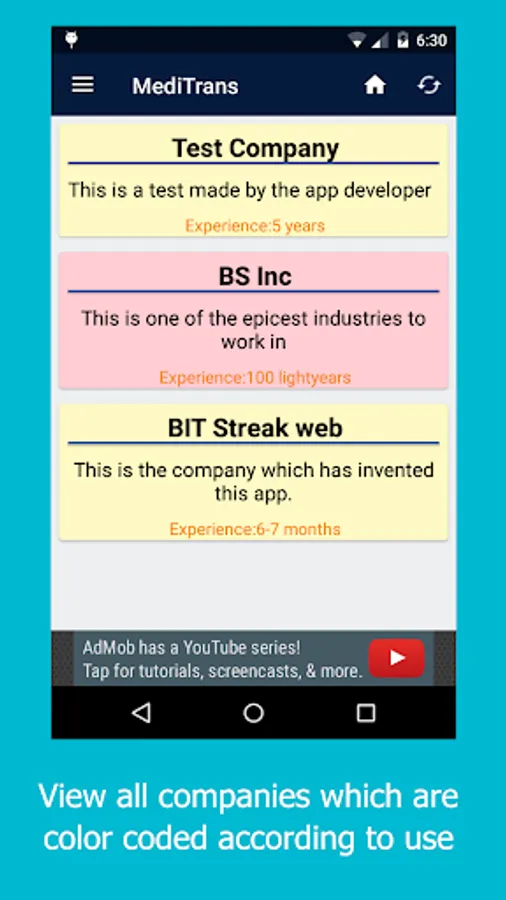 6:30

MediTrans

Test Company

This is a test made by the app developer

Experience:5 years

BS Inc

This is one of the epicest industries to work in

Experience:100 lightyears

BIT Streak web

This is the company which has invented this app.

Experience:6-7 months

AdMob has a YouTube series!
Tap for tutorials, screencasts, & more.

View all companies which are color coded according to use